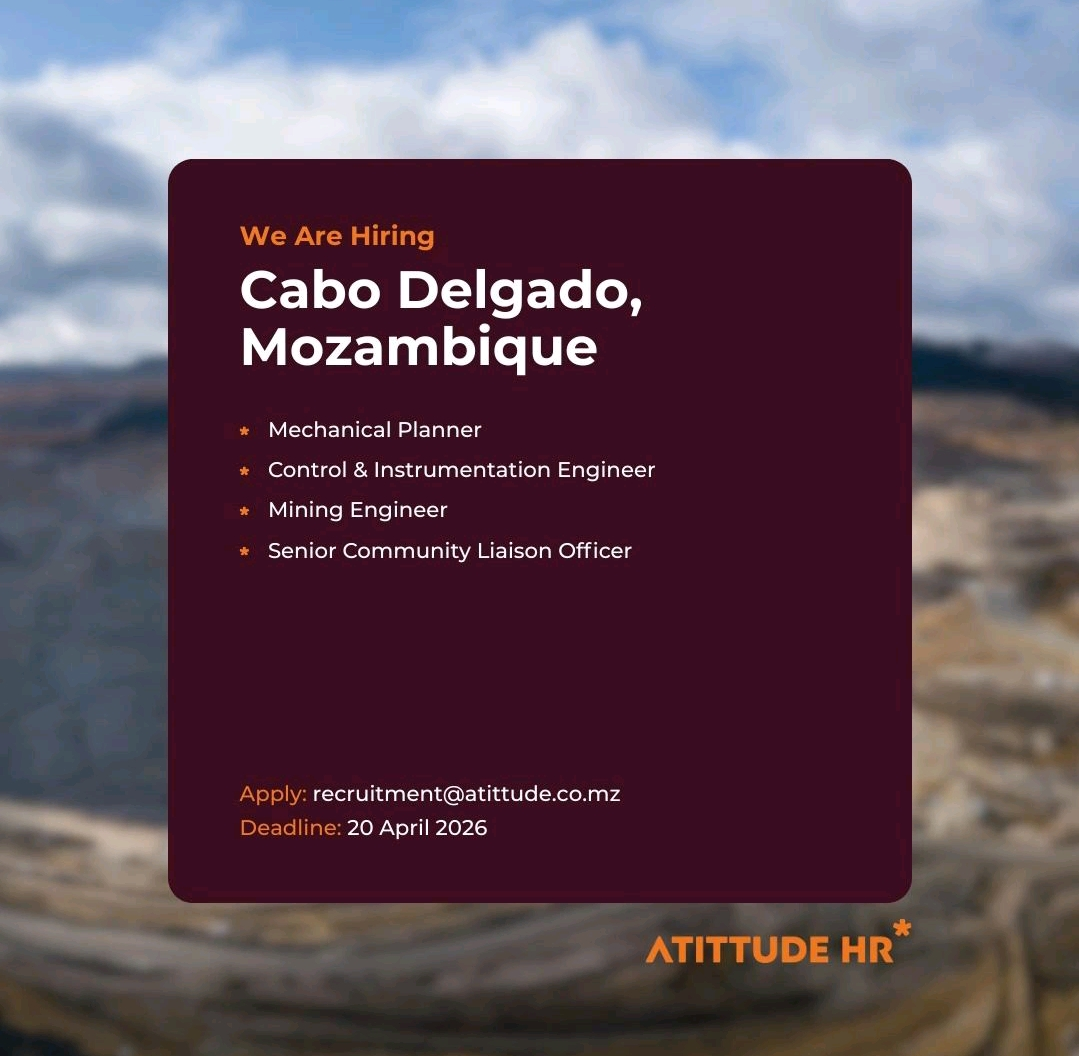 We Are Hiring

Cabo Delgado, Mozambique

* Mechanical Planner
* Control & Instrumentation Engineer
* Mining Engineer
* Senior Community Liaison Officer

Apply: recruitment@atittude.co.mz
Deadline: 20 April 2026

ATITTUDE HR*